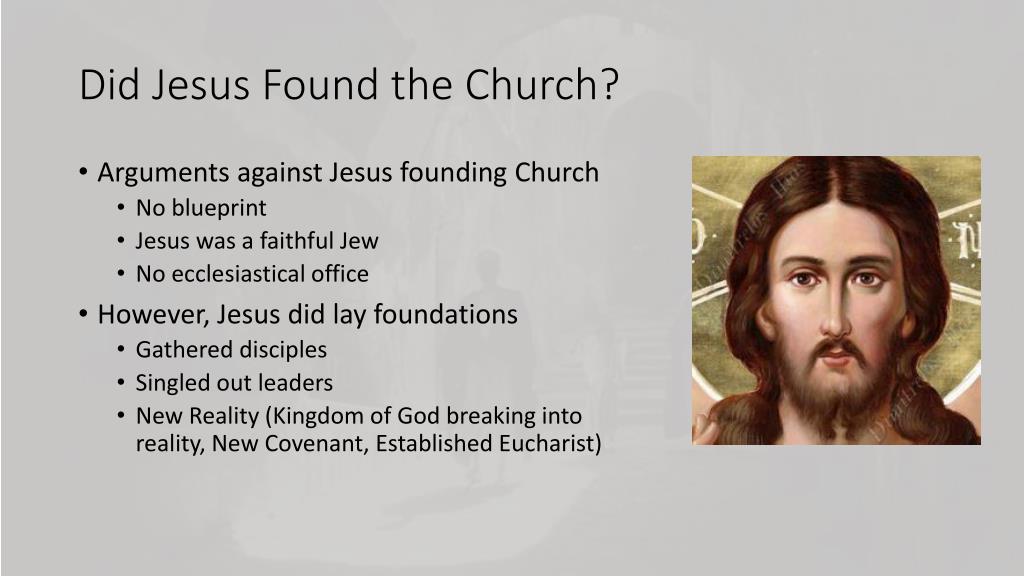 Did Jesus Found the Church?

• Arguments against Jesus founding Church
  • No blueprint
  • Jesus was a faithful Jew
  • No ecclesiastical office
• However, Jesus did lay foundations
  • Gathered disciples
  • Singled out leaders
  • New Reality (Kingdom of God breaking into reality, New Covenant, Established Eucharist)